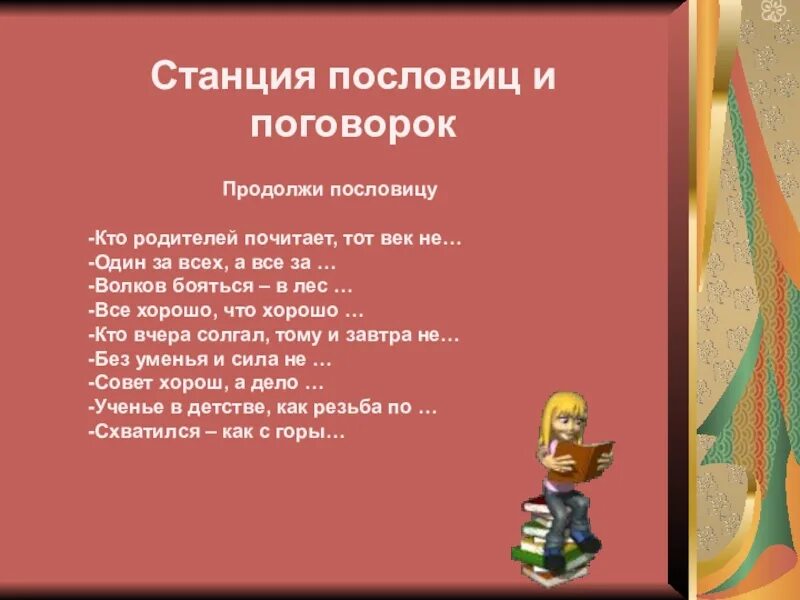 Станция пословиц и поговорок

Продолжи пословицу

-Кто родителей почитает, тот век не…
-Один за всех, а все за …
-Волков бояться – в лес …
-Все хорошо, что хорошо …
-Кто вчера солгал, тому и завтра не…
-Без уменья и сила не …
-Совет хорош, а дело …
-Ученье в детстве, как резьба по …
-Схватился – как с горы…